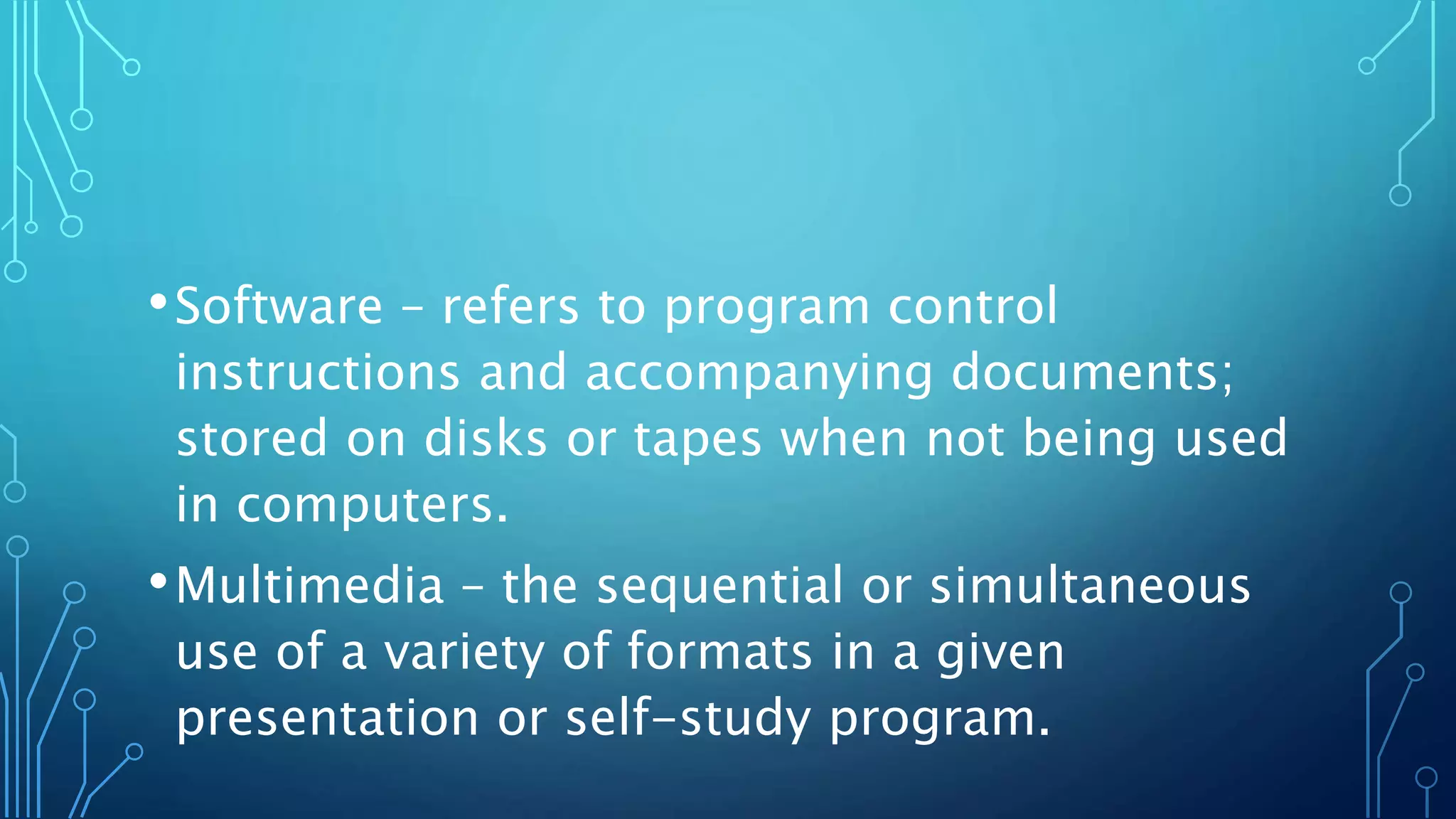 • Software – refers to program control instructions and accompanying documents; stored on disks or tapes when not being used in computers.

• Multimedia – the sequential or simultaneous use of a variety of formats in a given presentation or self-study program.